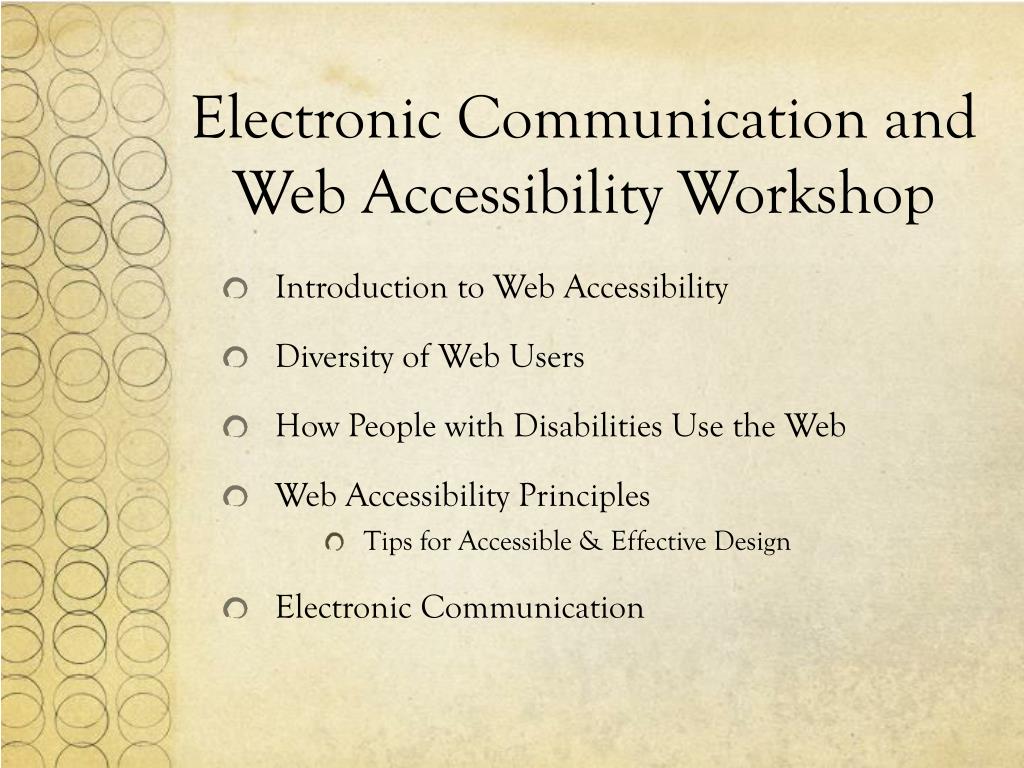 Electronic Communication and Web Accessibility Workshop

Introduction to Web Accessibility

Diversity of Web Users

How People with Disabilities Use the Web

Web Accessibility Principles

Tips for Accessible & Effective Design

Electronic Communication